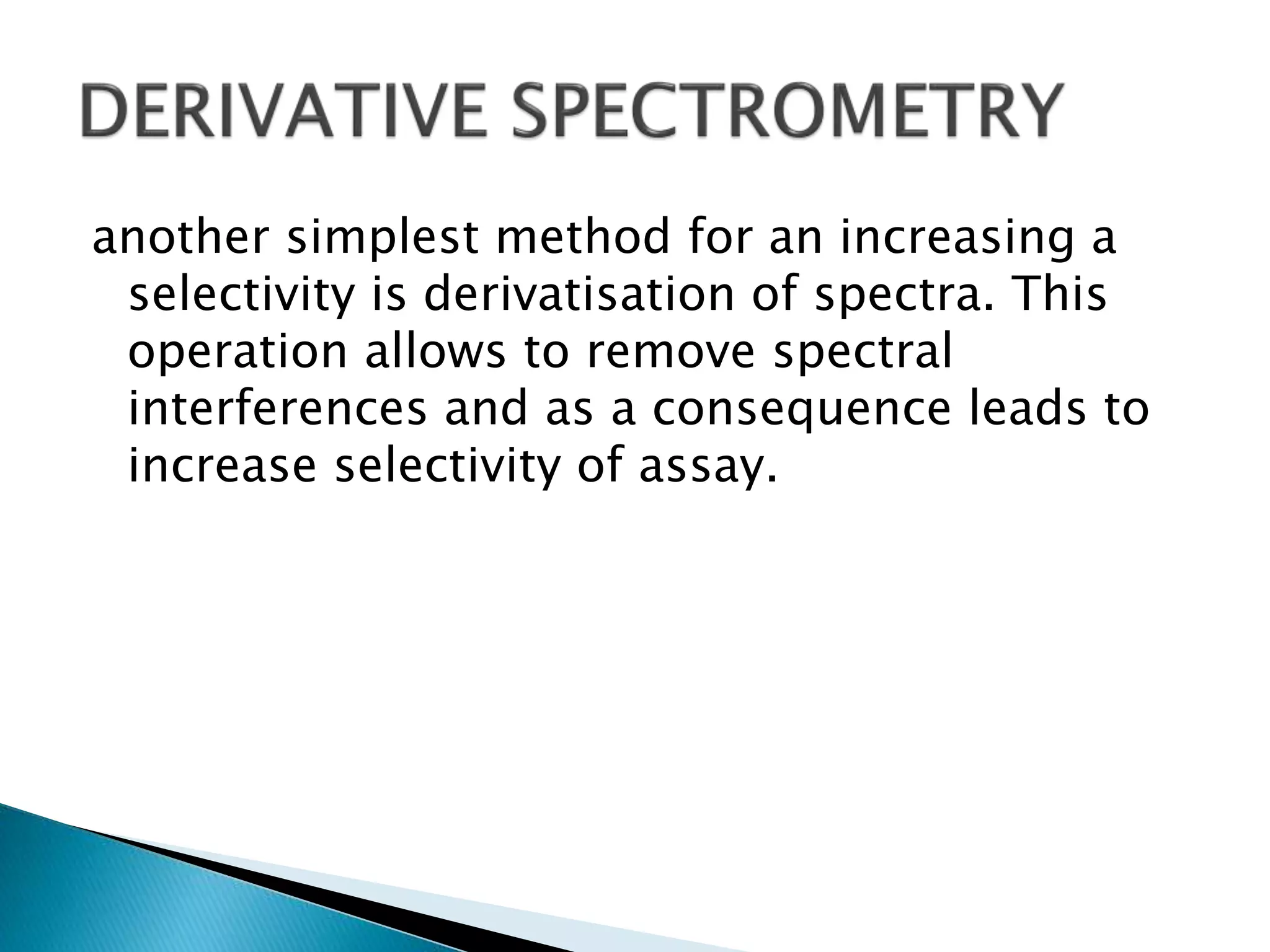 DERIVATIVE SPECTROMETRY

another simplest method for an increasing a selectivity is derivatisation of spectra. This operation allows to remove spectral interferences and as a consequence leads to increase selectivity of assay.